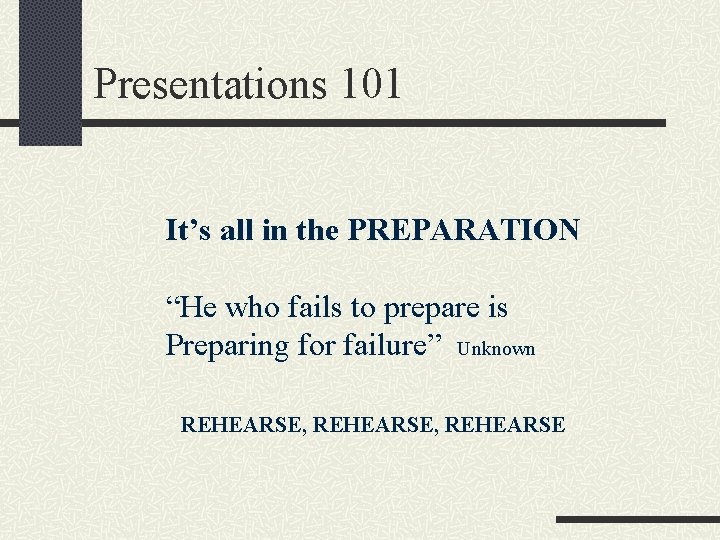 Presentations 101

It’s all in the PREPARATION

“He who fails to prepare is Preparing for failure” Unknown

REHEARSE, REHEARSE, REHEARSE